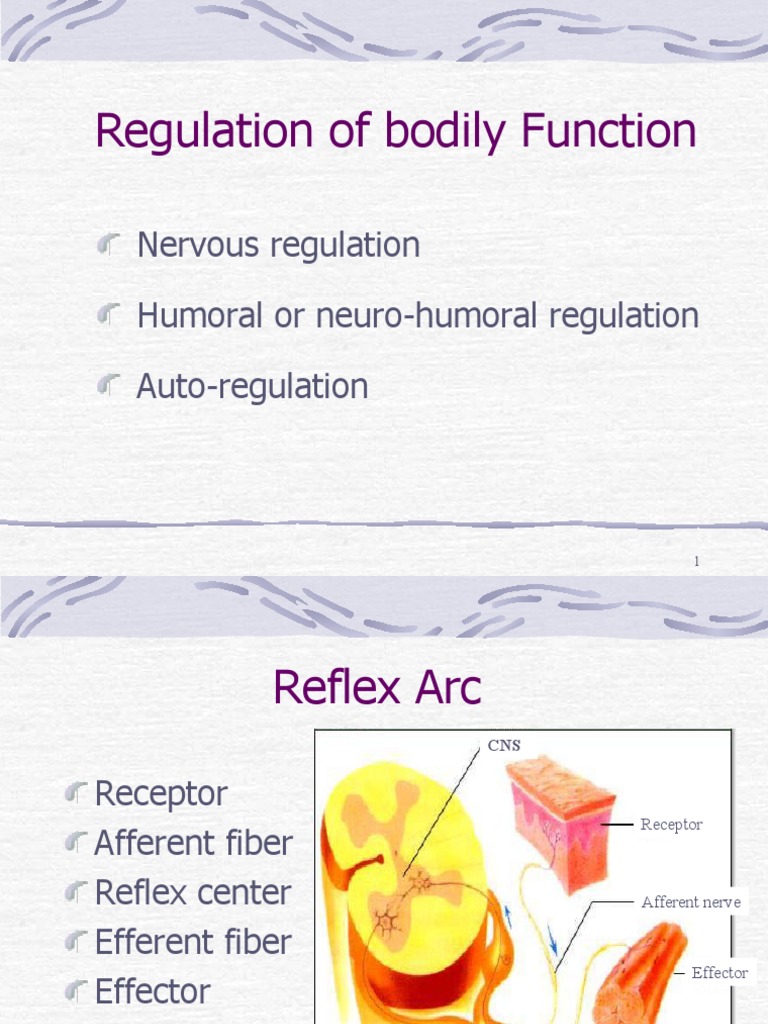 Regulation of bodily Function

Nervous regulation

Humoral or neuro-humoral regulation

Auto-regulation

1

Reflex Arc

Receptor
Afferent fiber
Reflex center
Efferent fiber
Effector

CNS
Receptor
Afferent nerve
Effector